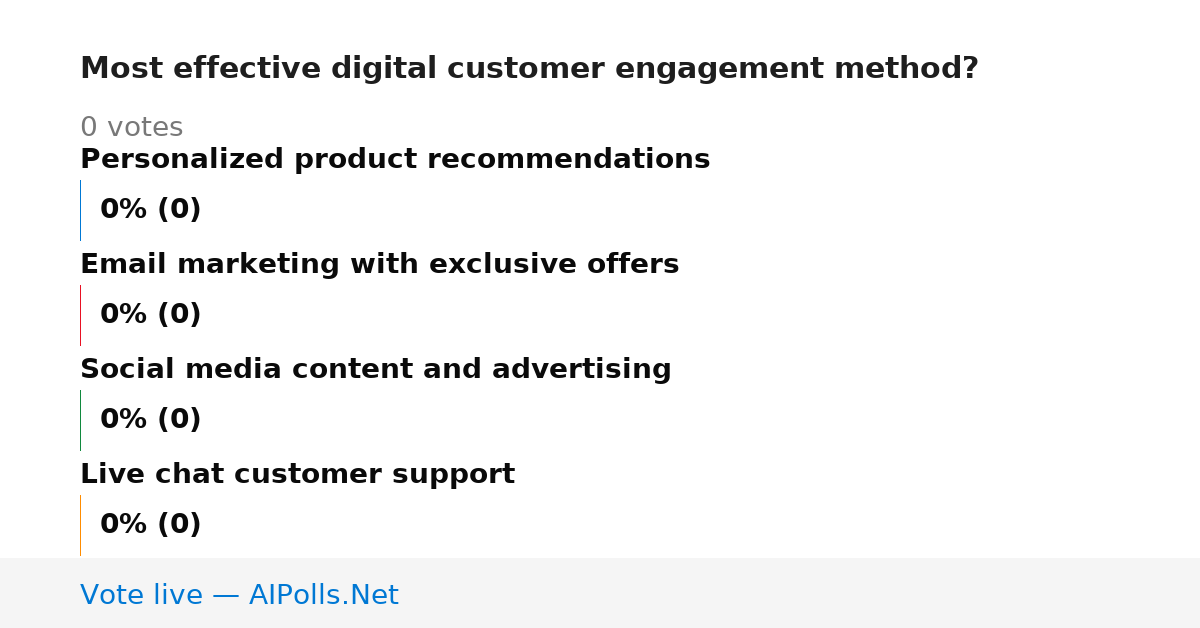 Most effective digital customer engagement method?

0 votes

Personalized product recommendations

0% (0)

Email marketing with exclusive offers

0% (0)

Social media content and advertising

0% (0)

Live chat customer support

0% (0)

Vote live — AIPolls.Net